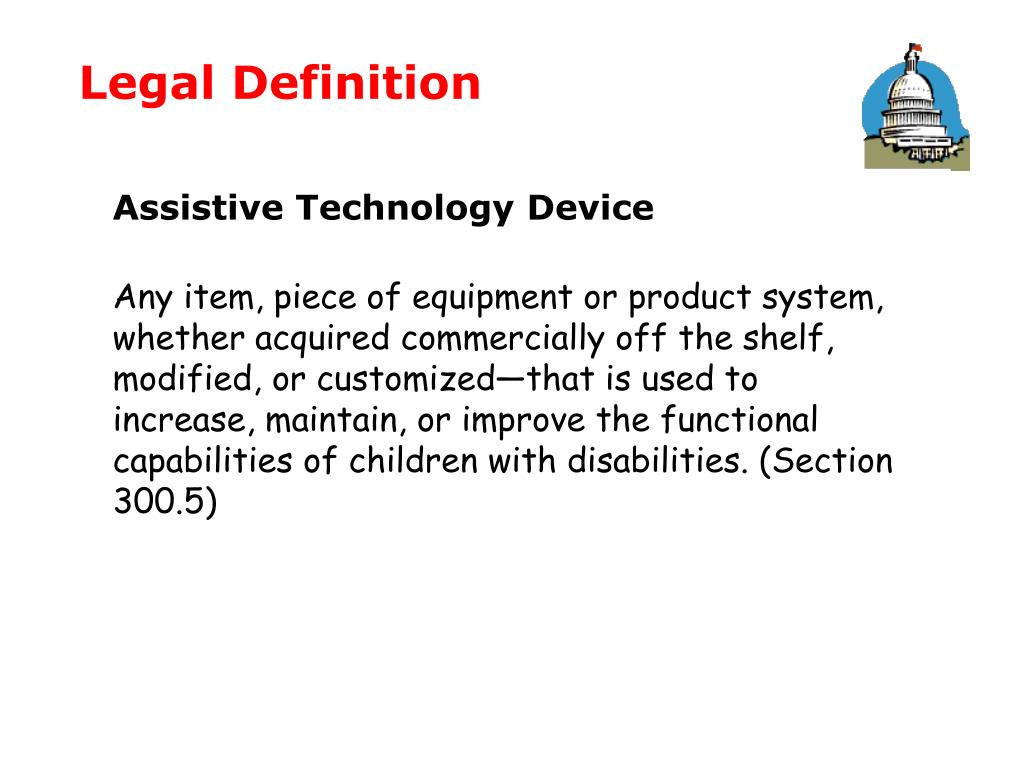 Legal Definition

Assistive Technology Device

Any item, piece of equipment or product system, whether acquired commercially off the shelf, modified, or customized—that is used to increase, maintain, or improve the functional capabilities of children with disabilities. (Section 300.5)